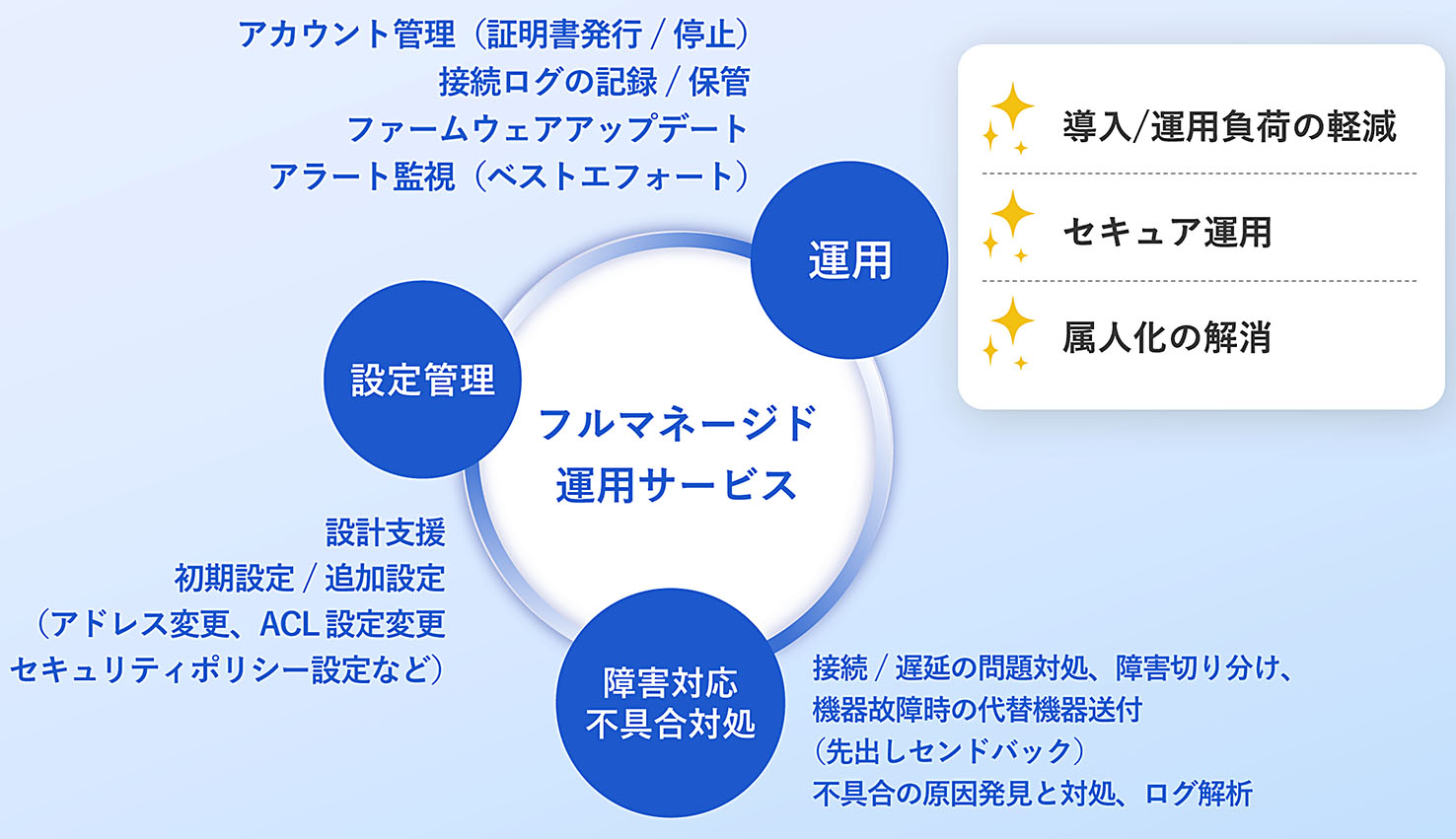 アカウント管理（証明書発行 / 停止）
接続ログの記録 / 保管
ファームウェアアップデート
アラート監視（ベストエフォート）

運用

導入/運用負荷の軽減

セキュア運用

属人化の解消

設定管理

フルマネージド
運用サービス

設計支援
初期設定 / 追加設定
（アドレス変更、ACL 設定変更
セキュリティポリシー設定など）

障害対応
不具合対処

接続 / 遅延の問題対処、障害切り分け、
機器故障時の代替機器送付
（先出しセンドバック）
不具合の原因発見と対処、ログ解析